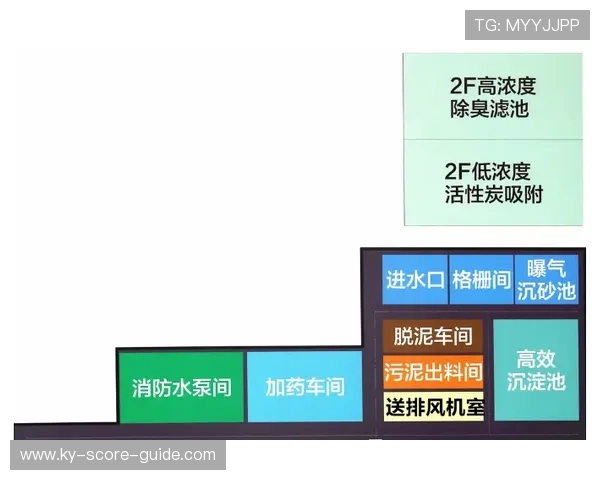 TG: MYYJJPP

2F高浓度
除臭滤池

2F低浓度
活性炭吸附

进水口

格栅间

曝气
沉砂池

脱泥车间

污泥出料间

送排风机室

高效
沉淀池

消防水泵间

加药车间

www.ky-score-guide.com